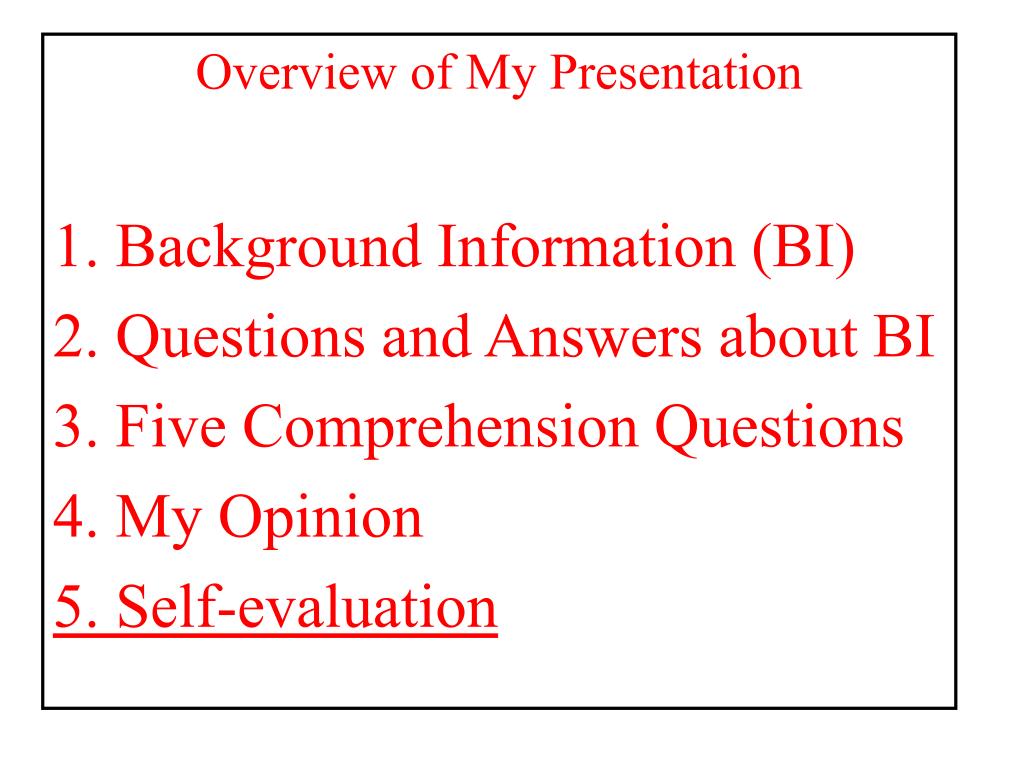 Overview of My Presentation

1. Background Information (BI)
2. Questions and Answers about BI
3. Five Comprehension Questions
4. My Opinion
5. Self-evaluation